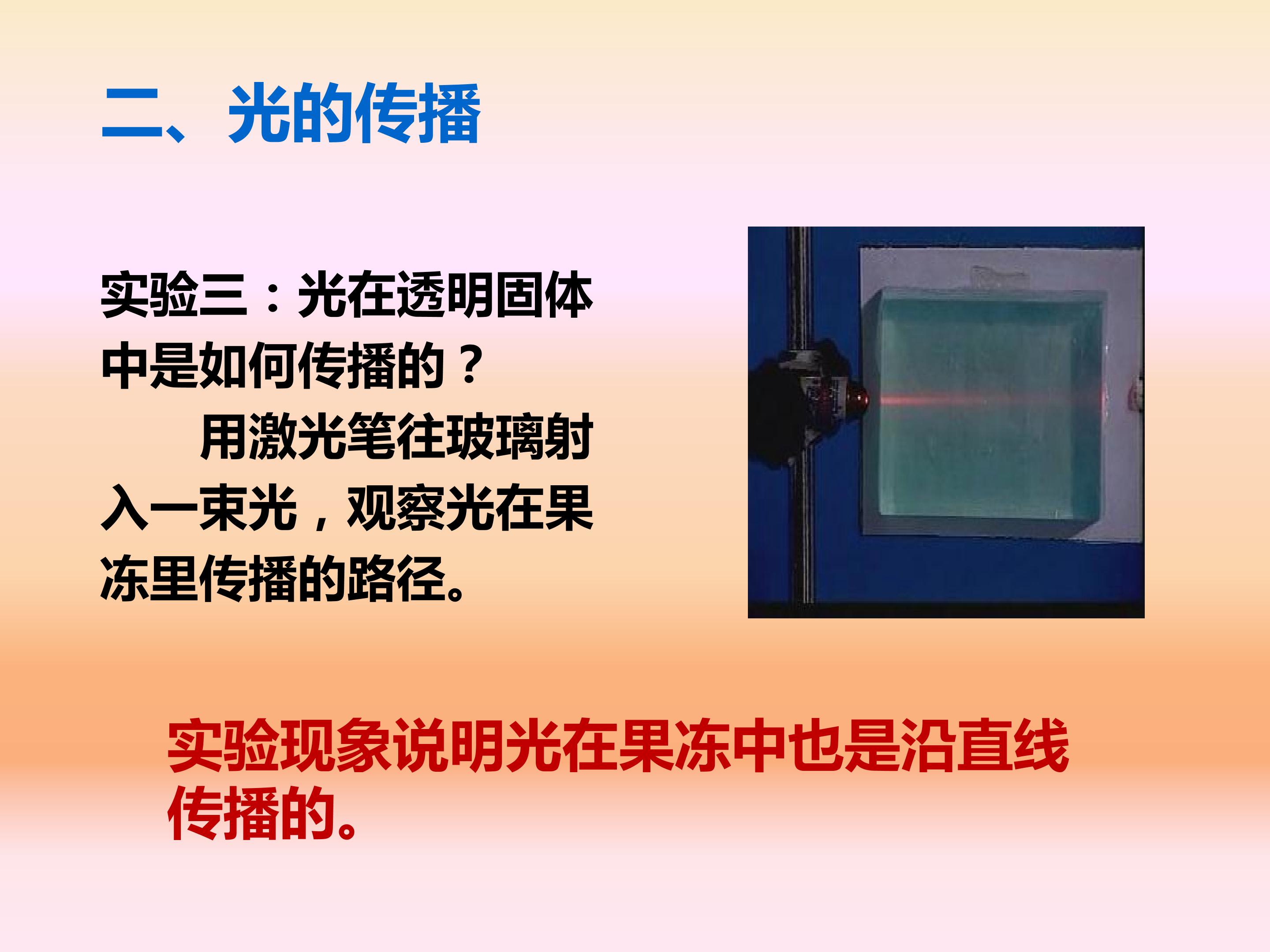 二、光的传播

实验三：光在透明固体中是如何传播的？

用激光笔往玻璃射入一束光，观察光在果冻里传播的路径。

实验现象说明光在果冻中也是沿直线传播的。